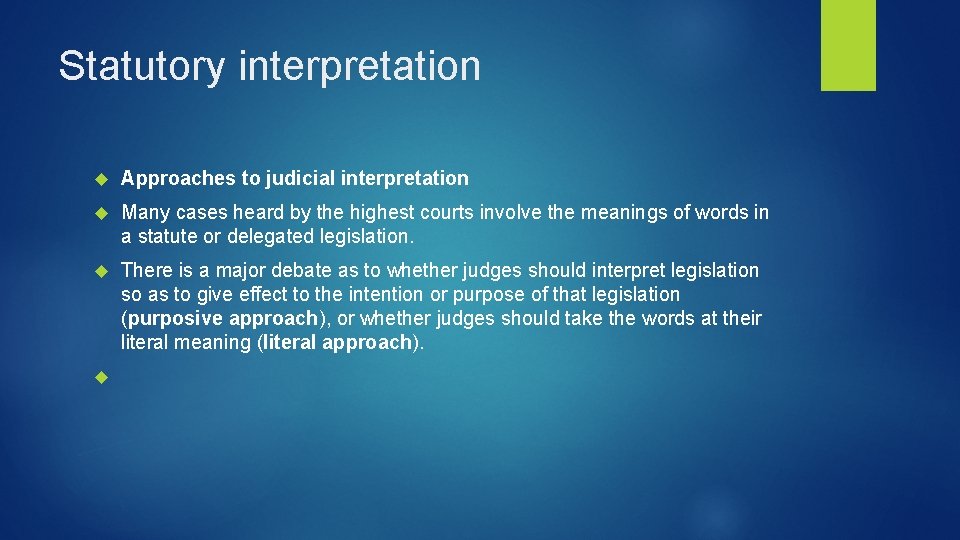 Statutory interpretation

Approaches to judicial interpretation

Many cases heard by the highest courts involve the meanings of words in a statute or delegated legislation.

There is a major debate as to whether judges should interpret legislation so as to give effect to the intention or purpose of that legislation (purposive approach), or whether judges should take the words at their literal meaning (literal approach).